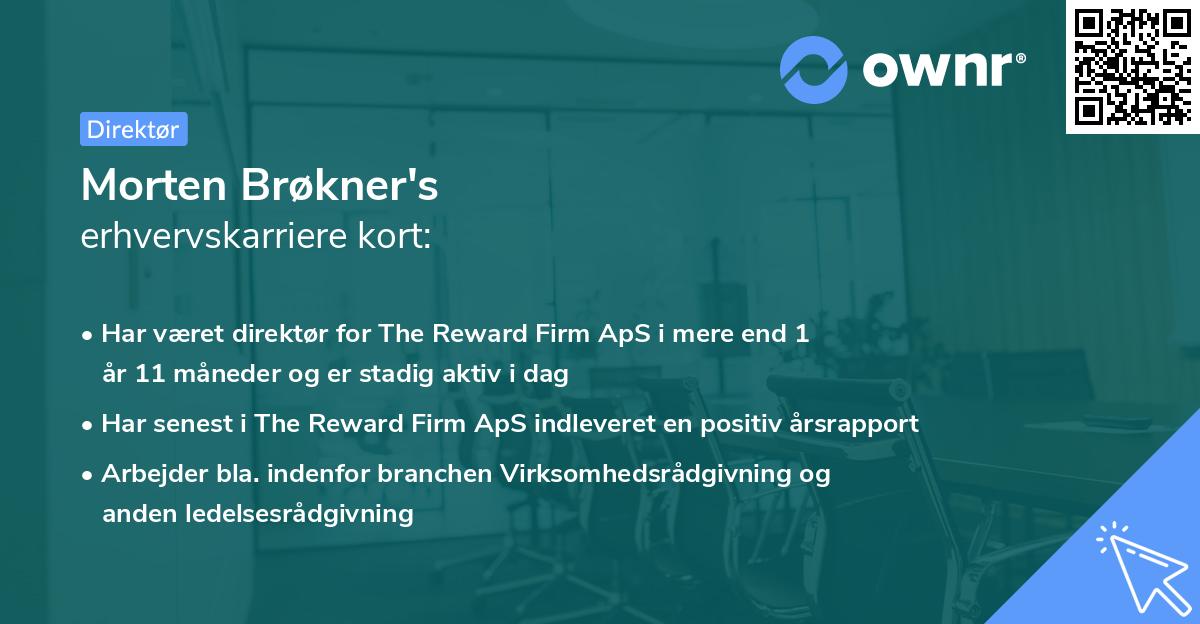 ownr®

Direktør

Morten Brøkner's
erhvervskarriere kort:

• Har været direktør for The Reward Firm ApS i mere end 1 år 11 måneder og er stadig aktiv i dag

• Har senest i The Reward Firm ApS indleveret en positiv årsrapport

• Arbejder bla. indenfor branchen Virksomhedsrådgivning og anden ledelsesrådgivning